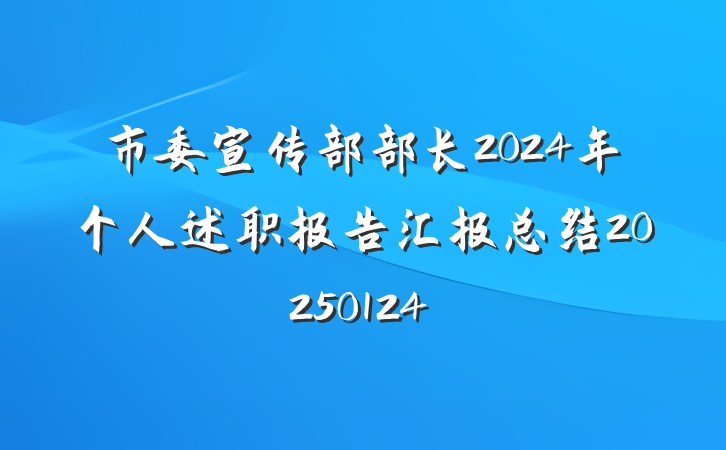 市委宣传部部长2024年个人述职报告汇报总结20250124